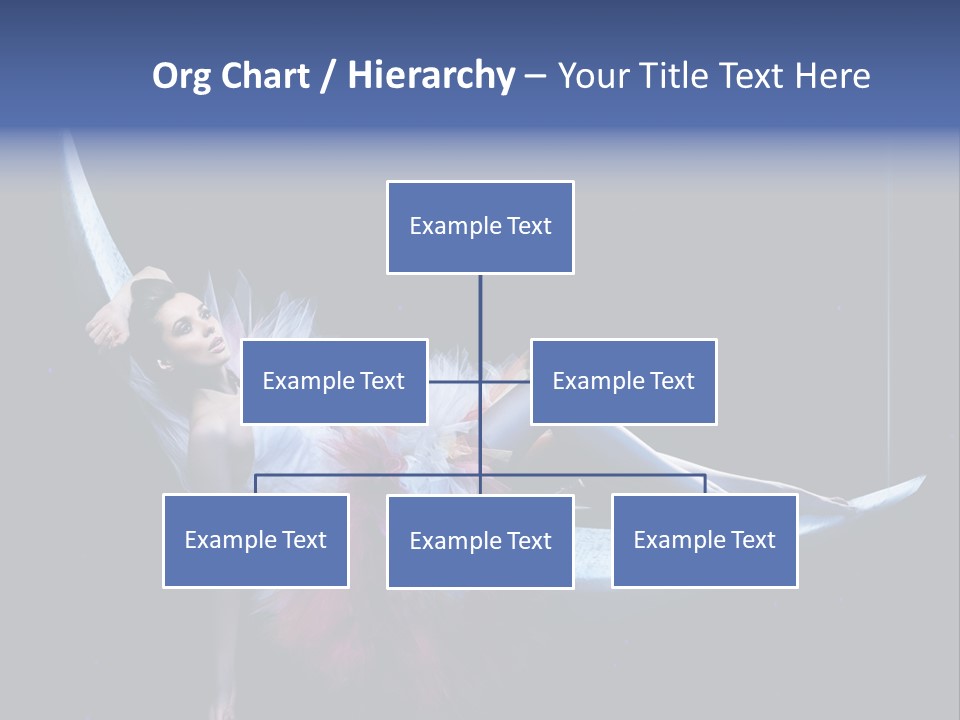 Org Chart / Hierarchy – Your Title Text Here

Example Text

Example Text

Example Text

Example Text

Example Text

Example Text